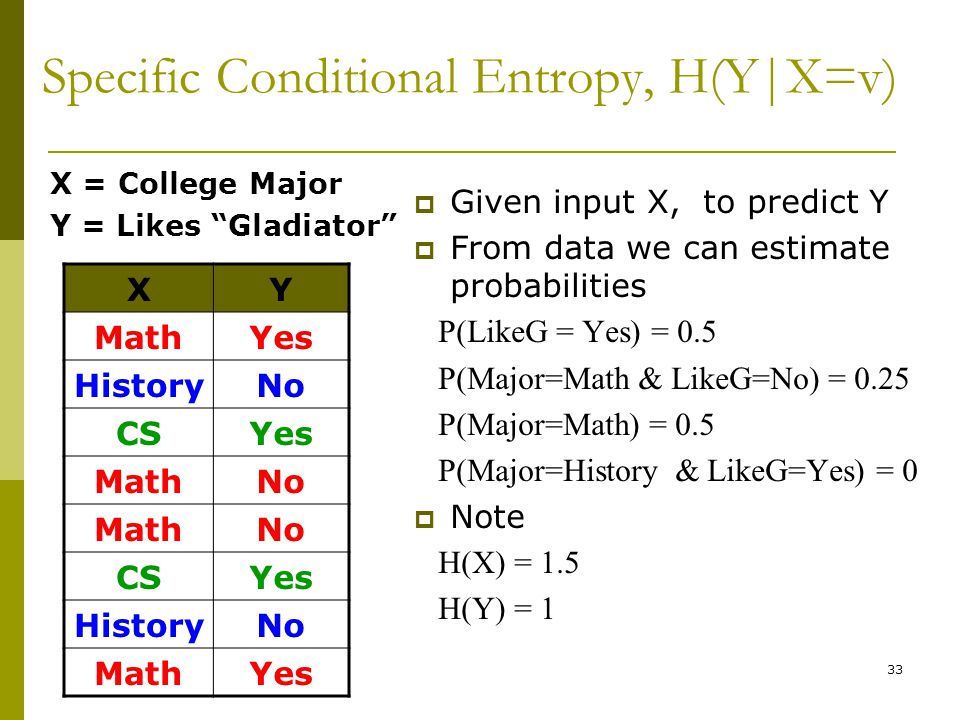 Specific Conditional Entropy, H(Y|X=v)

X = College Major
Y = Likes “Gladiator”

| X | Y |
|---|---|
| Math | Yes |
| History | No |
| CS | Yes |
| Math | No |
| Math | No |
| CS | Yes |
| History | No |
| Math | Yes |

Given input X, to predict Y

From data we can estimate probabilities

P(LikeG = Yes) = 0.5

P(Major=Math & LikeG=No) = 0.25

P(Major=Math) = 0.5

P(Major=History & LikeG=Yes) = 0

Note

H(X) = 1.5

H(Y) = 1

33